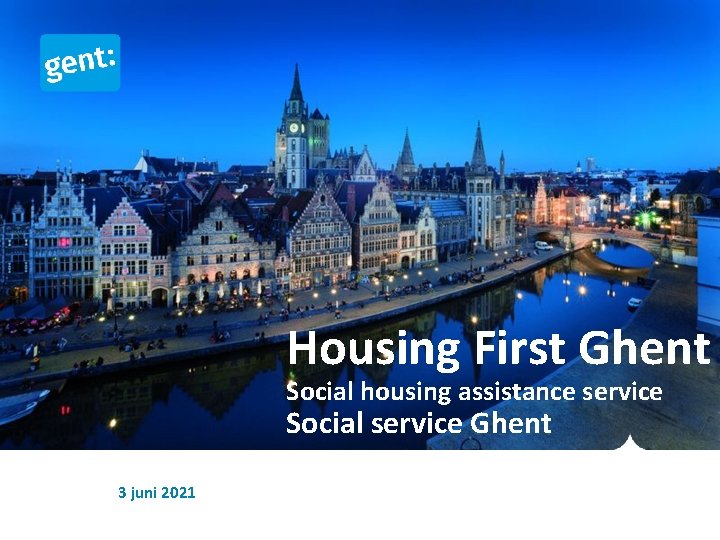 gent:

Housing First Ghent
Social housing assistance service
Social service Ghent

3 juni 2021